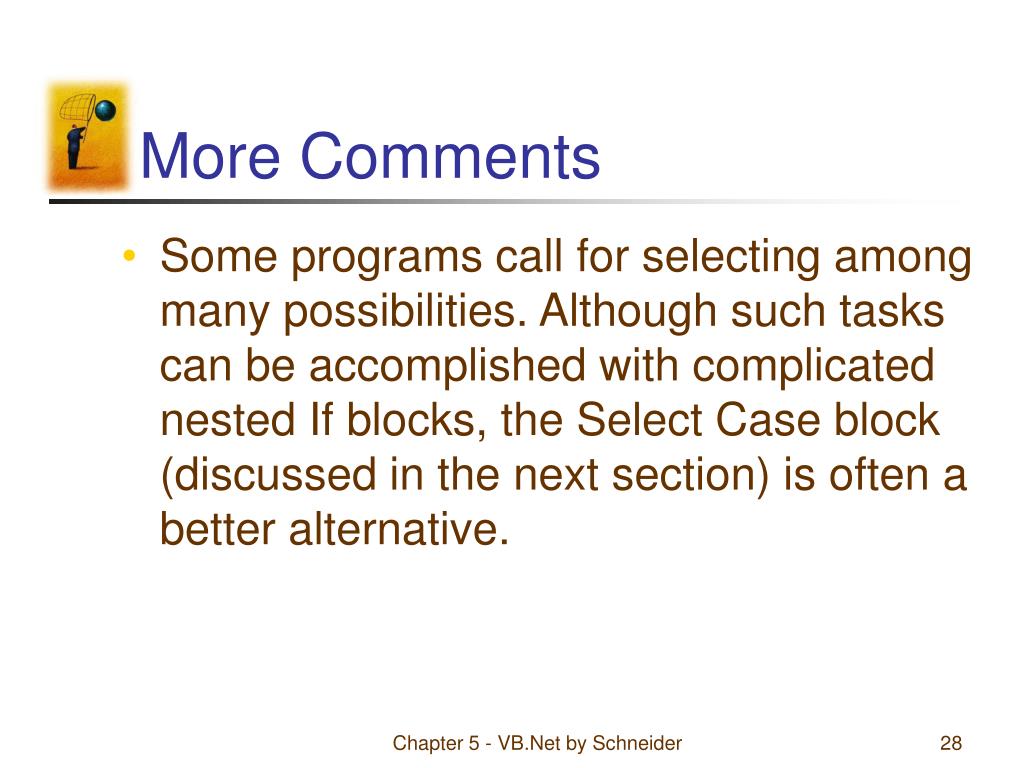 More Comments

• Some programs call for selecting among many possibilities. Although such tasks can be accomplished with complicated nested If blocks, the Select Case block (discussed in the next section) is often a better alternative.

Chapter 5 - VB.Net by Schneider

28